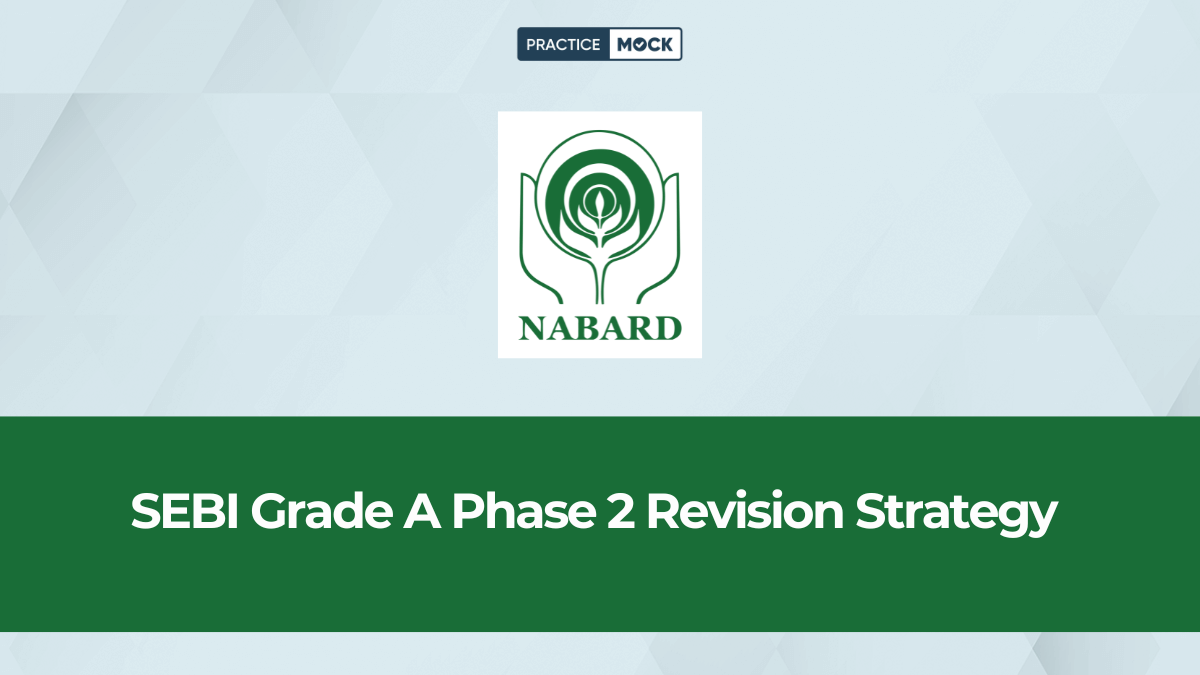 PRACTICE MOCK

NABARD

SEBI Grade A Phase 2 Revision Strategy